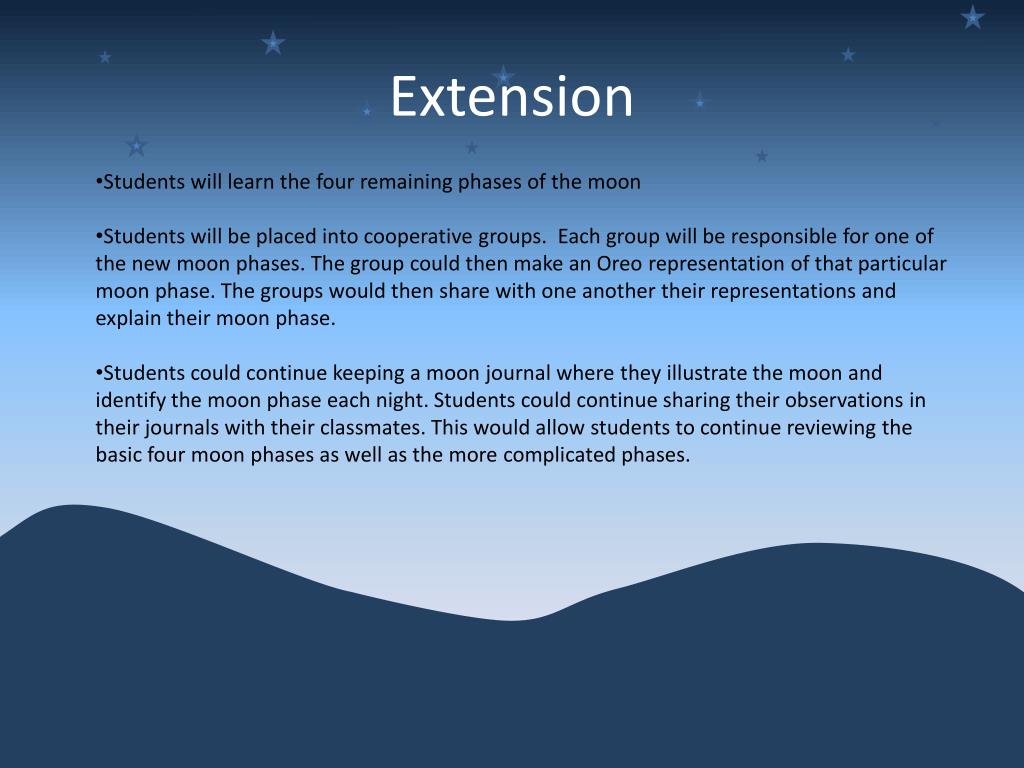 Extension

•Students will learn the four remaining phases of the moon

•Students will be placed into cooperative groups.  Each group will be responsible for one of the new moon phases. The group could then make an Oreo representation of that particular moon phase. The groups would then share with one another their representations and explain their moon phase.

•Students could continue keeping a moon journal where they illustrate the moon and identify the moon phase each night. Students could continue sharing their observations in their journals with their classmates. This would allow students to continue reviewing the basic four moon phases as well as the more complicated phases.